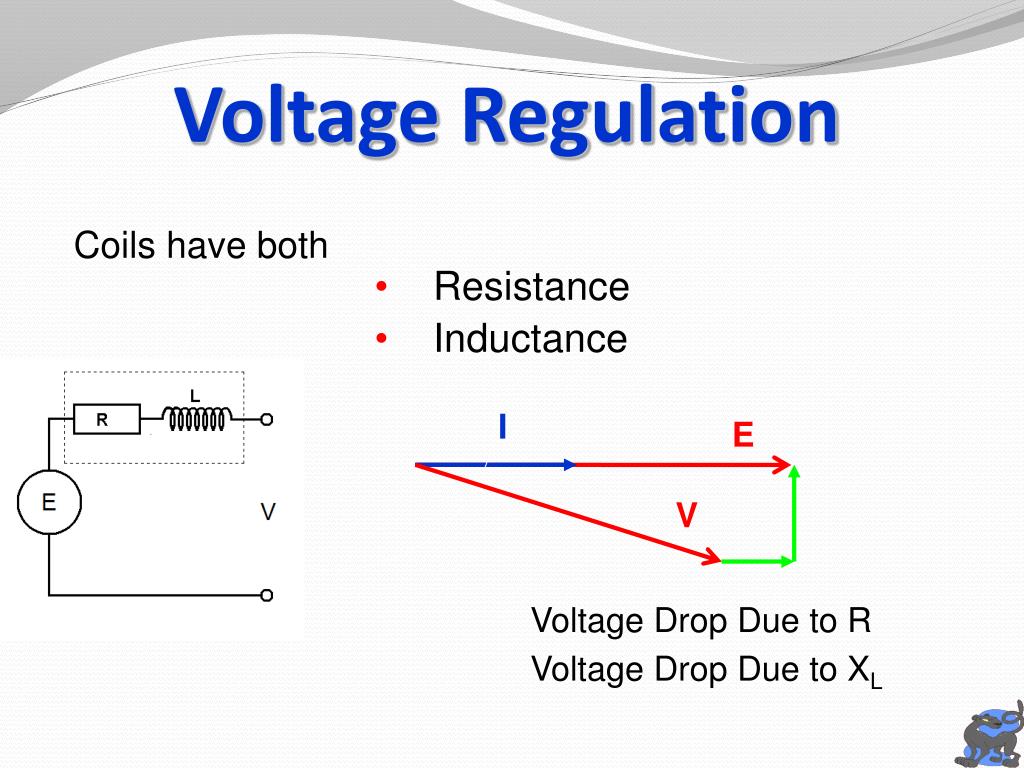 Voltage Regulation

Coils have both

• Resistance
• Inductance

L
R
E
V

I
E
V

Voltage Drop Due to R
Voltage Drop Due to $X_L$